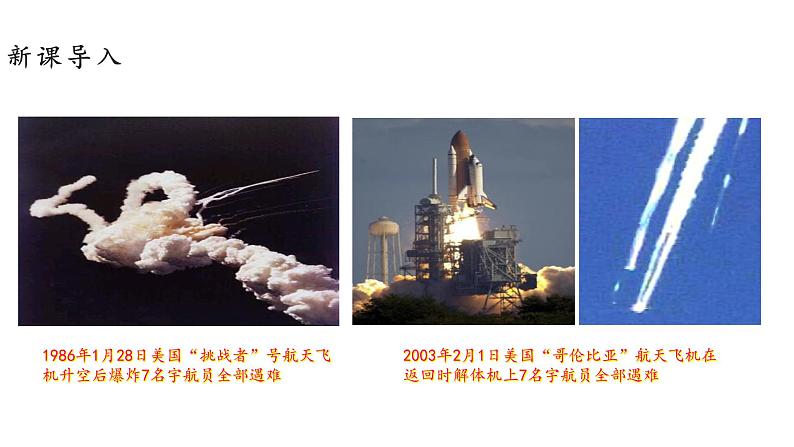 新课导入

1986年1月28日美国“挑战者”号航天飞机升空后爆炸7名宇航员全部遇难

2003年2月1日美国“哥伦比亚”航天飞机在返回时解体机上7名宇航员全部遇难